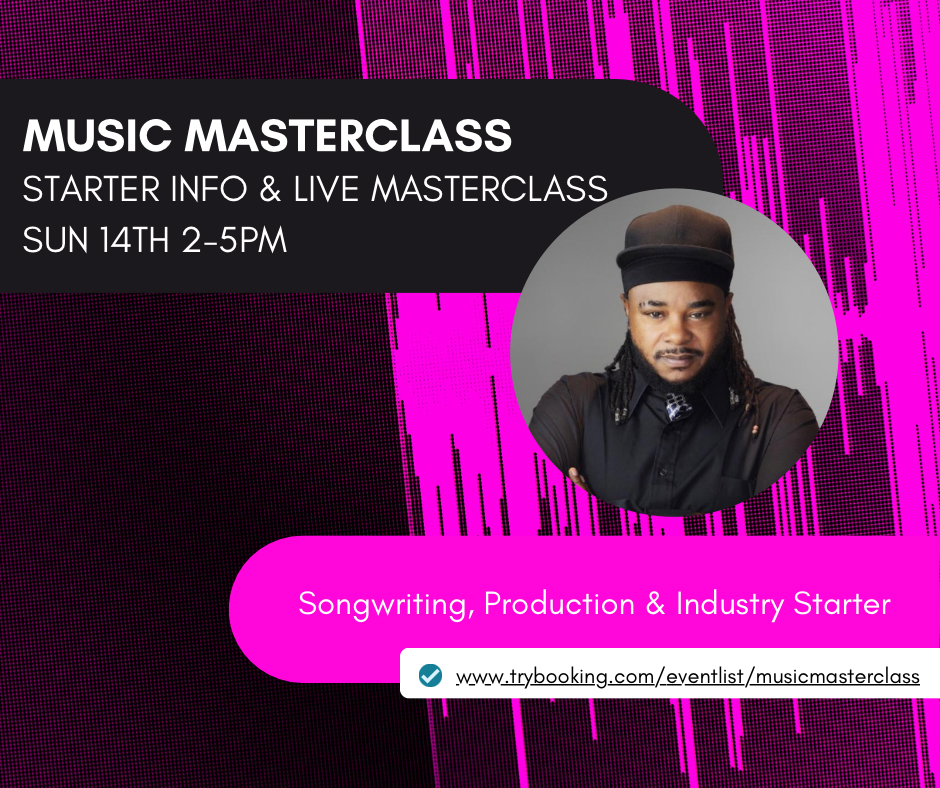 MUSIC MASTERCLASS
STARTER INFO & LIVE MASTERCLASS
SUN 14TH 2-5PM

Songwriting, Production & Industry Starter

www.trybooking.com/eventlist/musicmasterclass